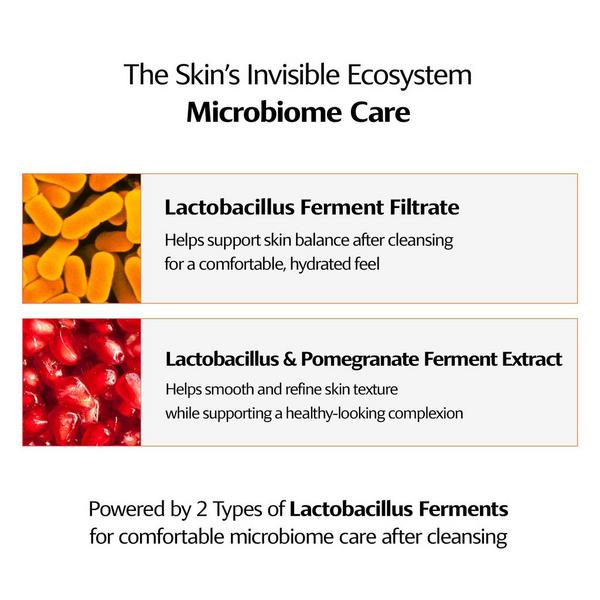 The Skin's Invisible Ecosystem
Microbiome Care

Lactobacillus Ferment Filtrate
Helps support skin balance after cleansing for a comfortable, hydrated feel

Lactobacillus & Pomegranate Ferment Extract
Helps smooth and refine skin texture while supporting a healthy-looking complexion

Powered by 2 Types of Lactobacillus Ferments for comfortable microbiome care after cleansing